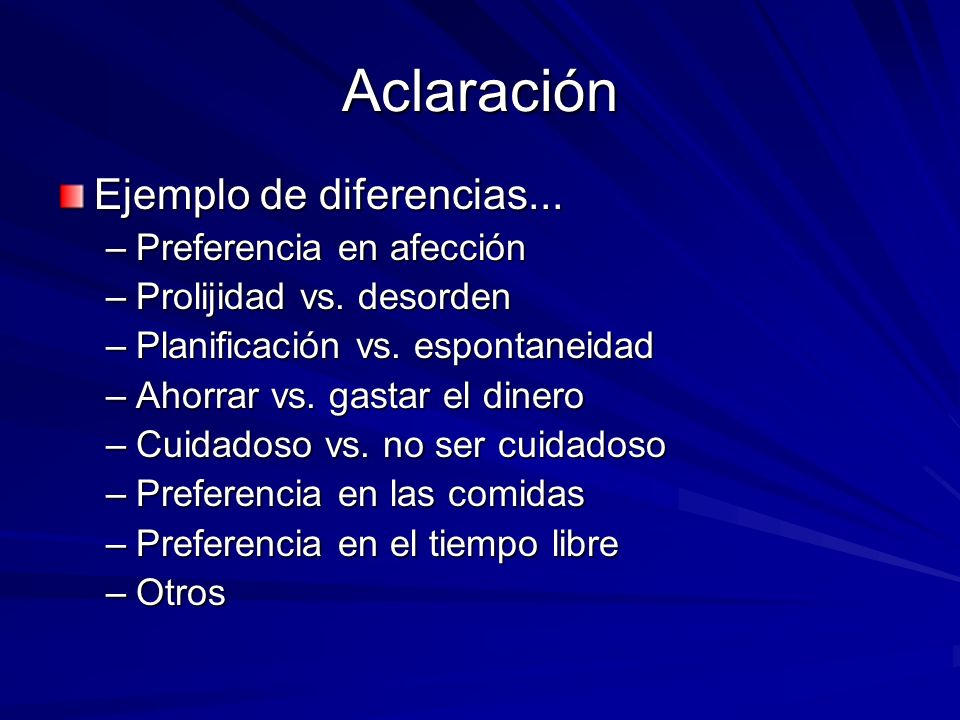 Aclaración

Ejemplo de diferencias...
– Preferencia en afección
– Prolijidad vs. desorden
– Planificación vs. espontaneidad
– Ahorrar vs. gastar el dinero
– Cuidadoso vs. no ser cuidadoso
– Preferencia en las comidas
– Preferencia en el tiempo libre
– Otros